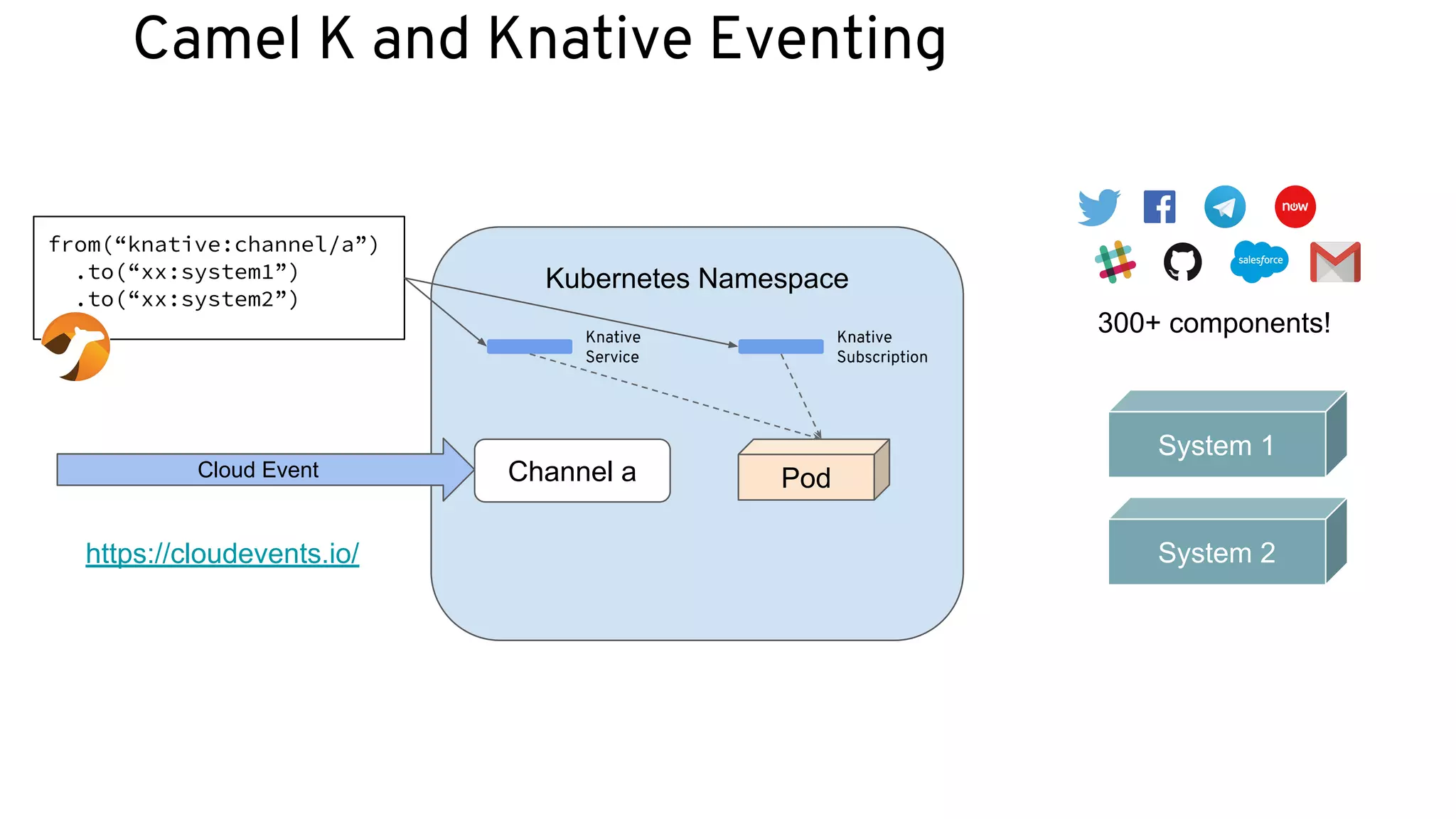 Camel K and Knative Eventing

from(“knative:channel/a”)
  .to(“xx:system1”)
  .to(“xx:system2”)

Kubernetes Namespace

Knative Service

Knative Subscription

Cloud Event

Channel a

Pod

https://cloudevents.io/

now

salesforce

300+ components!

System 1

System 2